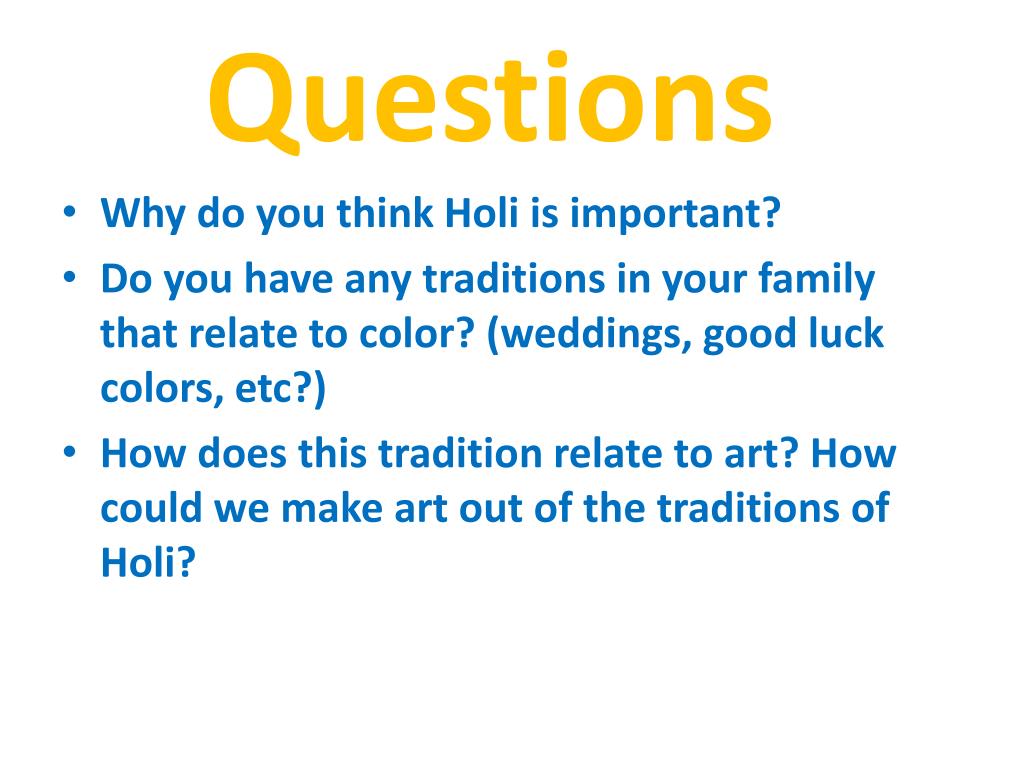 Questions

• Why do you think Holi is important?
• Do you have any traditions in your family that relate to color? (weddings, good luck colors, etc?)
• How does this tradition relate to art? How could we make art out of the traditions of Holi?